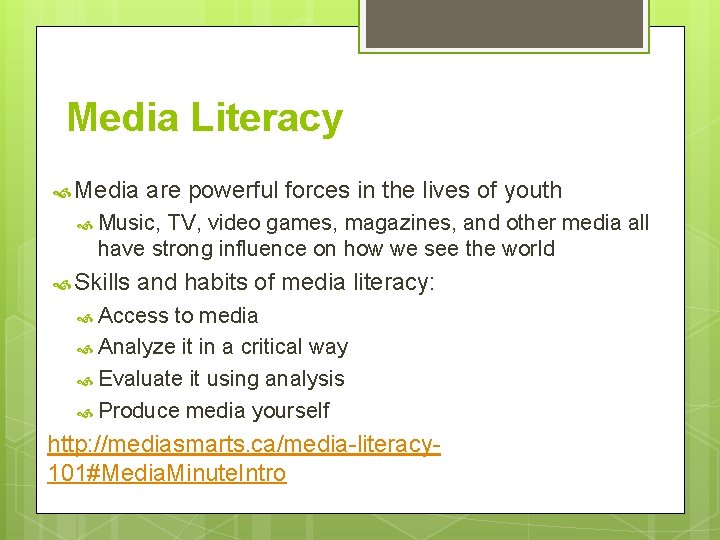 Media Literacy

Media are powerful forces in the lives of youth

Music, TV, video games, magazines, and other media all have strong influence on how we see the world

Skills and habits of media literacy:

Access to media

Analyze it in a critical way

Evaluate it using analysis

Produce media yourself

http://mediasmarts.ca/media-literacy-101#MediaMinuteIntro